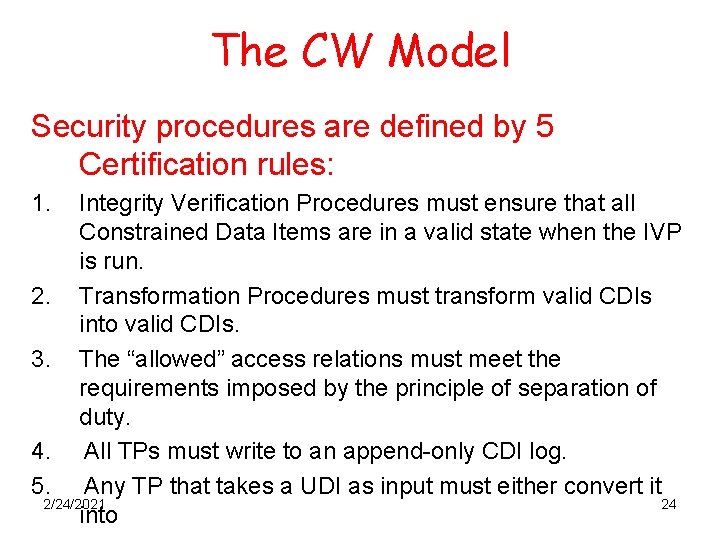 The CW Model

Security procedures are defined by 5 Certification rules:

1. Integrity Verification Procedures must ensure that all Constrained Data Items are in a valid state when the IVP is run.
2. Transformation Procedures must transform valid CDIs into valid CDIs.
3. The “allowed” access relations must meet the requirements imposed by the principle of separation of duty.
4. All TPs must write to an append-only CDI log.
5. Any TP that takes a UDI as input must either convert it into

2/24/2021

24